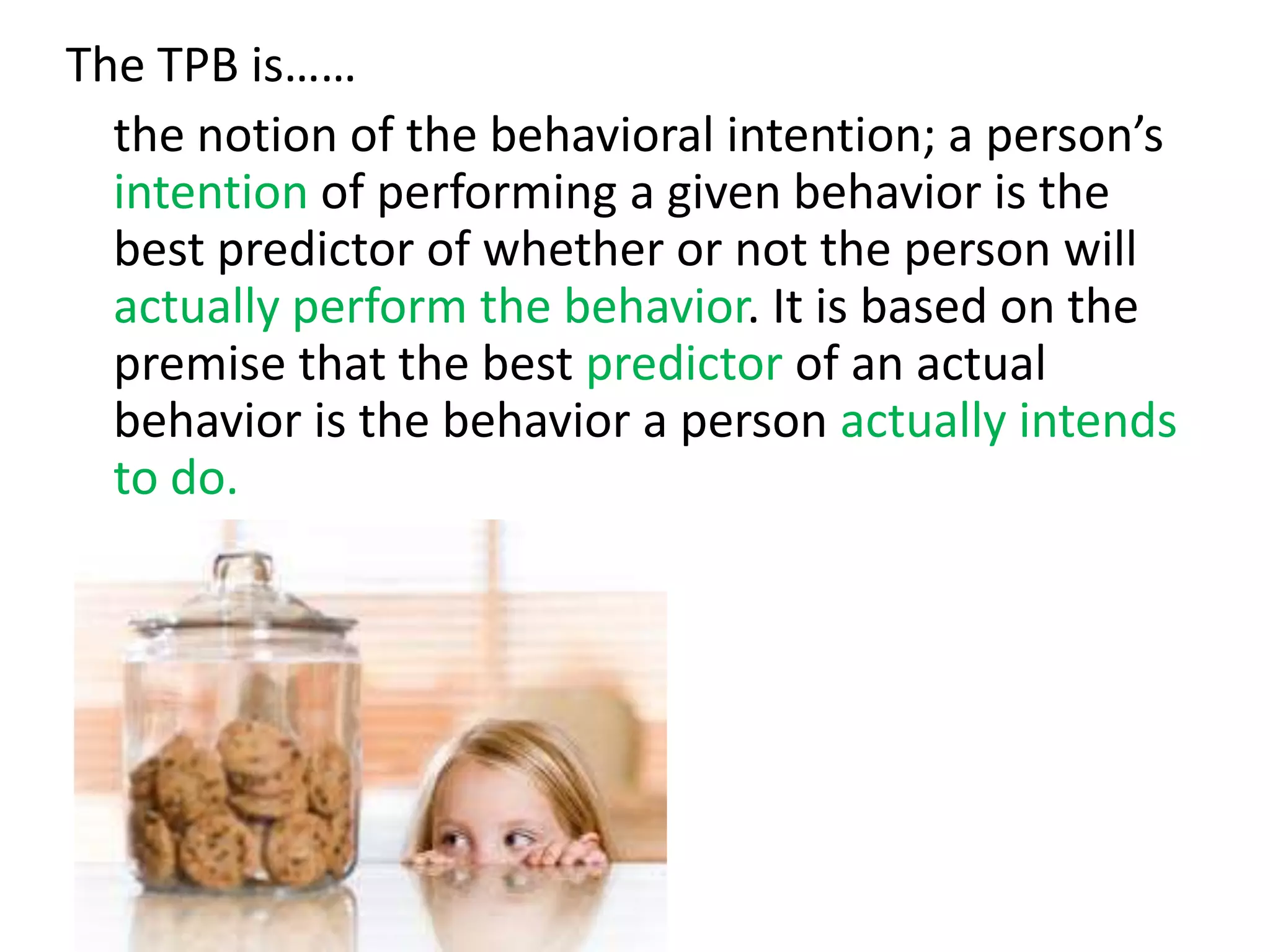 The TPB is……

the notion of the behavioral intention; a person’s intention of performing a given behavior is the best predictor of whether or not the person will actually perform the behavior. It is based on the premise that the best predictor of an actual behavior is the behavior a person actually intends to do.